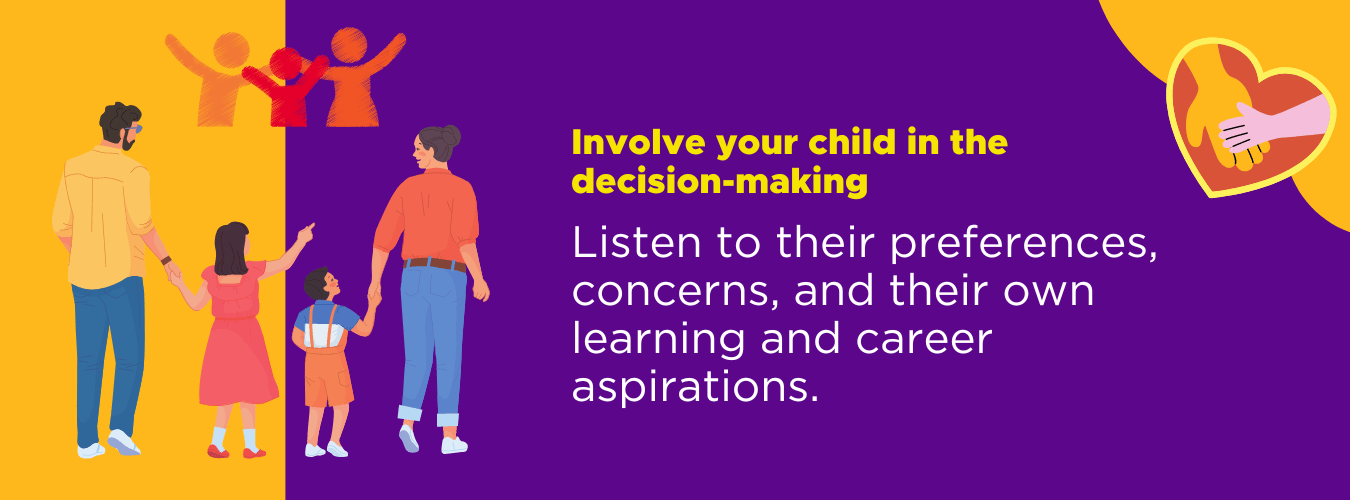 Involve your child in the decision-making

Listen to their preferences, concerns, and their own learning and career aspirations.